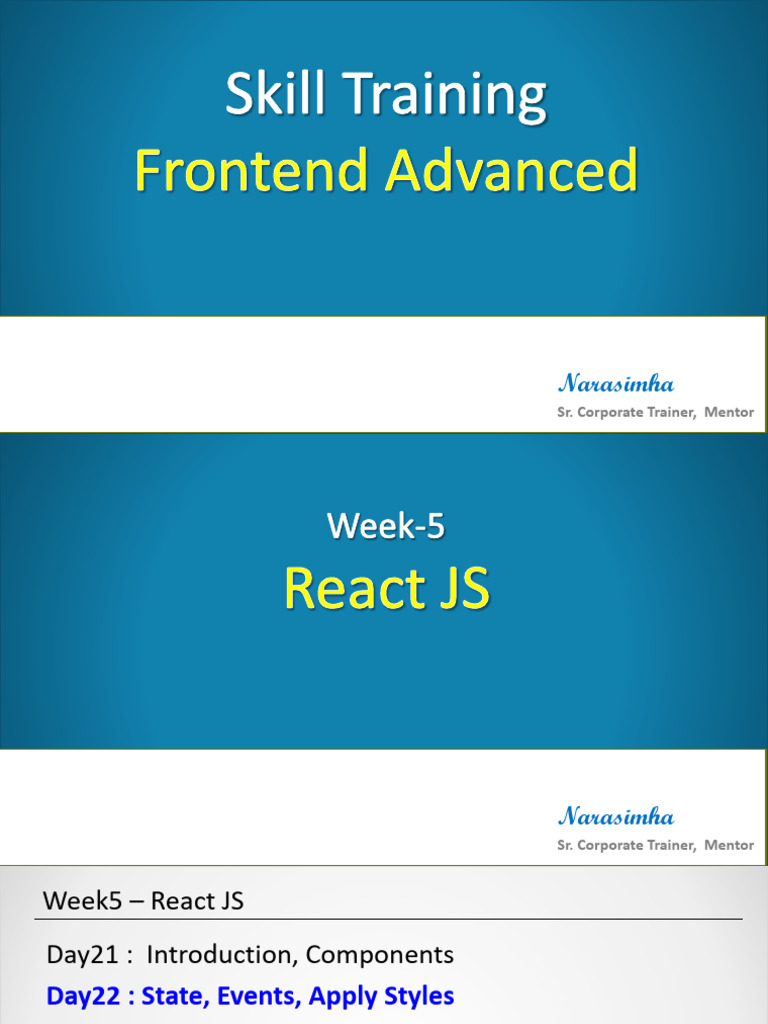 Skill Training
Frontend Advanced

Narasimha
Sr. Corporate Trainer, Mentor

Week-5
React JS

Narasimha
Sr. Corporate Trainer, Mentor

Week5 – React JS

Day21 : Introduction, Components
Day22 : State, Events, Apply Styles